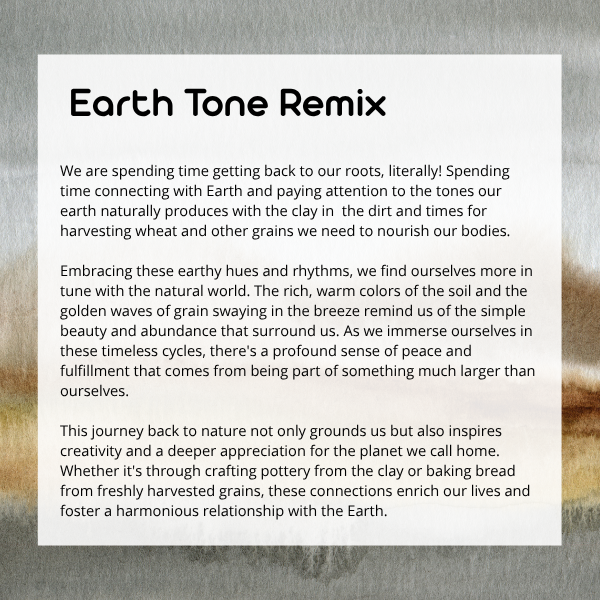 Earth Tone Remix

We are spending time getting back to our roots, literally! Spending time connecting with Earth and paying attention to the tones our earth naturally produces with the clay in the dirt and times for harvesting wheat and other grains we need to nourish our bodies.

Embracing these earthy hues and rhythms, we find ourselves more in tune with the natural world. The rich, warm colors of the soil and the golden waves of grain swaying in the breeze remind us of the simple beauty and abundance that surround us. As we immerse ourselves in these timeless cycles, there's a profound sense of peace and fulfillment that comes from being part of something much larger than ourselves.

This journey back to nature not only grounds us but also inspires creativity and a deeper appreciation for the planet we call home. Whether it's through crafting pottery from the clay or baking bread from freshly harvested grains, these connections enrich our lives and foster a harmonious relationship with the Earth.